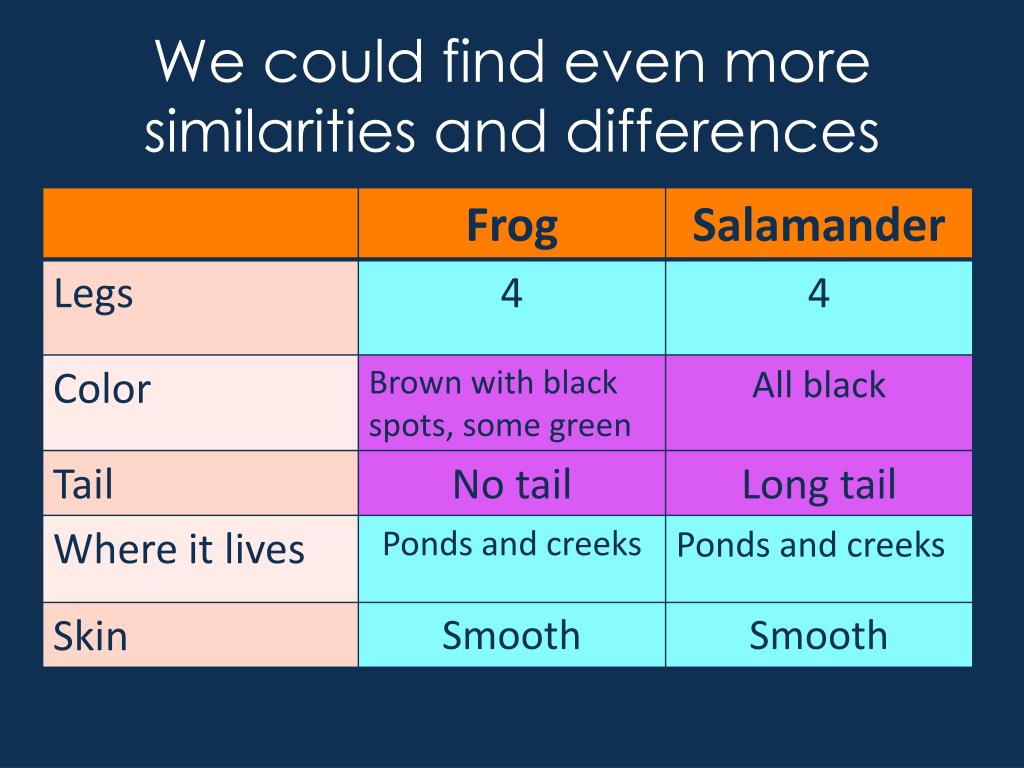 We could find even more similarities and differences

| | Frog | Salamander |
|---|---|---|
| Legs | 4 | 4 |
| Color | Brown with black spots, some green | All black |
| Tail | No tail | Long tail |
| Where it lives | Ponds and creeks | Ponds and creeks |
| Skin | Smooth | Smooth |